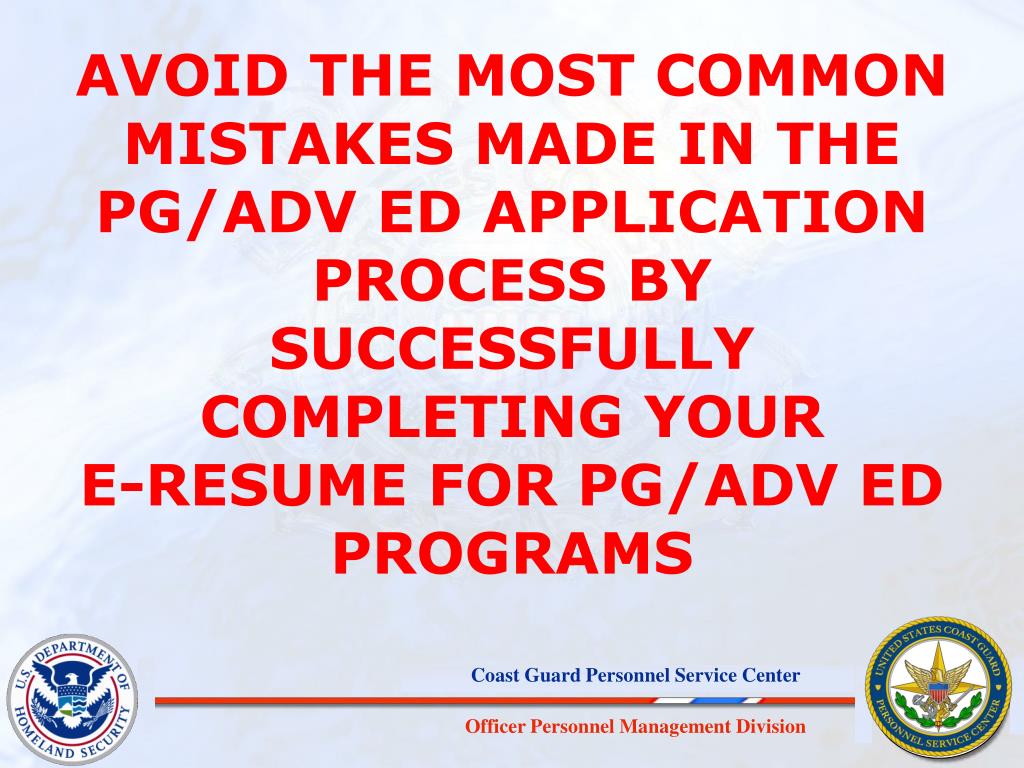 AVOID THE MOST COMMON MISTAKES MADE IN THE PG/ADV ED APPLICATION PROCESS BY SUCCESSFULLY COMPLETING YOUR E-RESUME FOR PG/ADV ED PROGRAMS

U.S. DEPARTMENT OF HOMELAND SECURITY

Coast Guard Personnel Service Center

Officer Personnel Management Division

UNITED STATES COAST GUARD PERSONNEL SERVICE CENTER